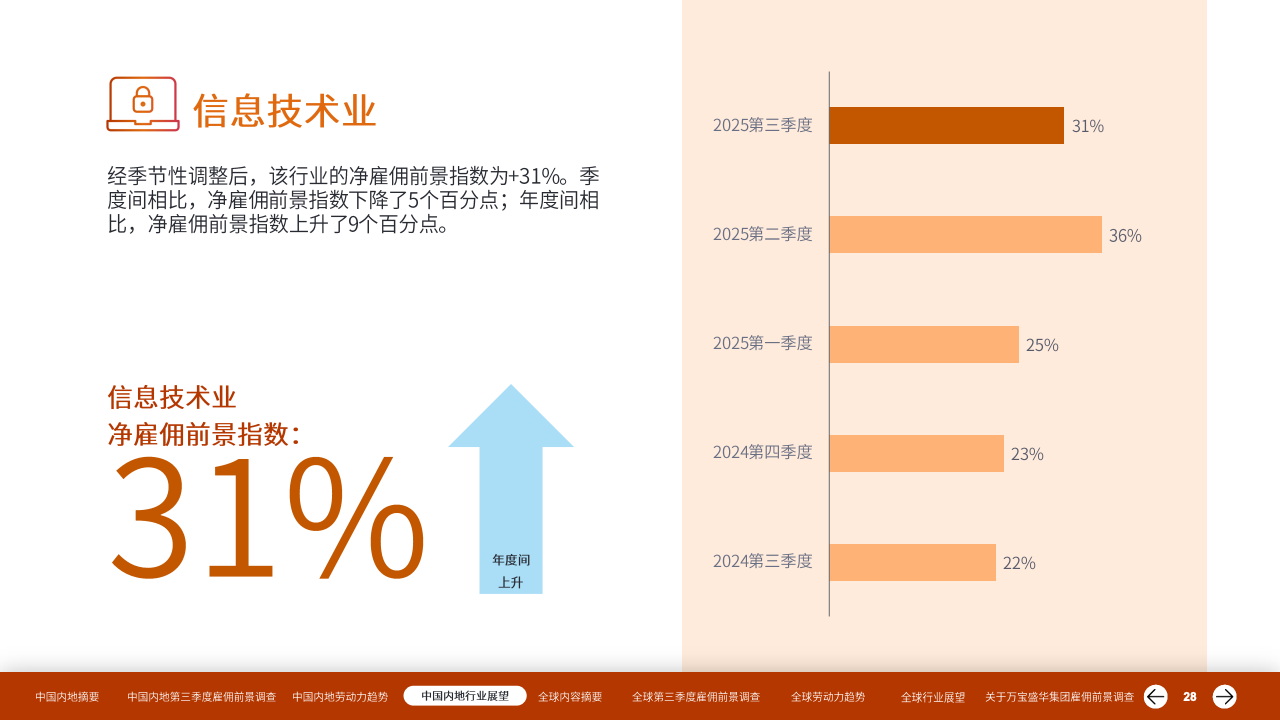 信息技术业

经季节性调整后，该行业的净雇佣前景指数为+31%。季度间相比，净雇佣前景指数下降了5个百分点；年度间相比，净雇佣前景指数上升了9个百分点。

信息技术业
净雇佣前景指数：
31%

年度间
上升

2025第三季度 31%
2025第二季度 36%
2025第一季度 25%
2024第四季度 23%
2024第三季度 22%

中国内地摘要 中国内地第三季度雇佣前景调查 中国内地劳动力趋势 中国内地行业展望 全球内容摘要 全球第三季度雇佣前景调查 全球劳动力趋势 全球行业展望 关于万宝盛华集团雇佣前景调查 28